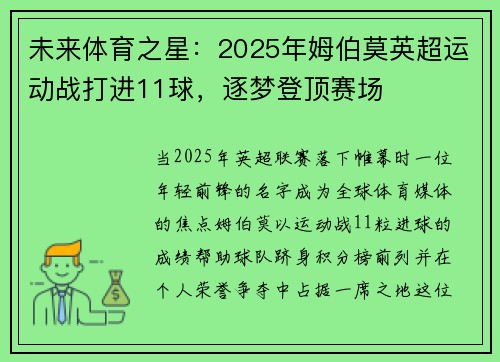 未来体育之星：2025年姆伯莫英超运动战打进11球，逐梦登顶赛场

当2025年英超联赛落下帷幕时一位年轻前锋的名字成为全球体育媒体的焦点姆伯莫以运动战11粒进球的成绩帮助球队跻身积分榜前列并在个人荣誉争夺中占据一席之地这位

$